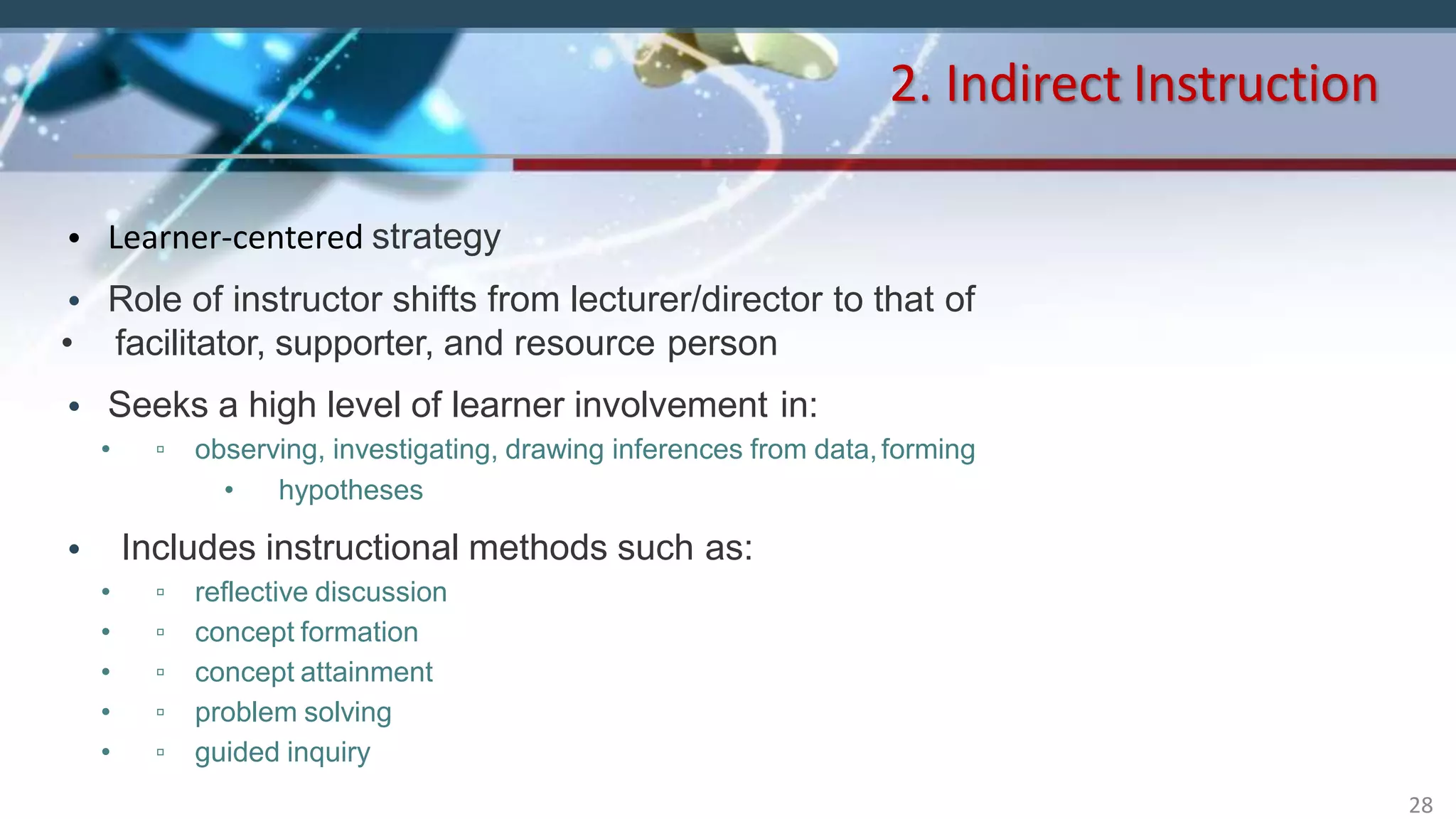 2. Indirect Instruction

• Learner-centered strategy

• Role of instructor shifts from lecturer/director to that of
• facilitator, supporter, and resource person

• Seeks a high level of learner involvement in:
• ▫ observing, investigating, drawing inferences from data, forming
• hypotheses

• Includes instructional methods such as:
• ▫ reflective discussion
• ▫ concept formation
• ▫ concept attainment
• ▫ problem solving
• ▫ guided inquiry

28